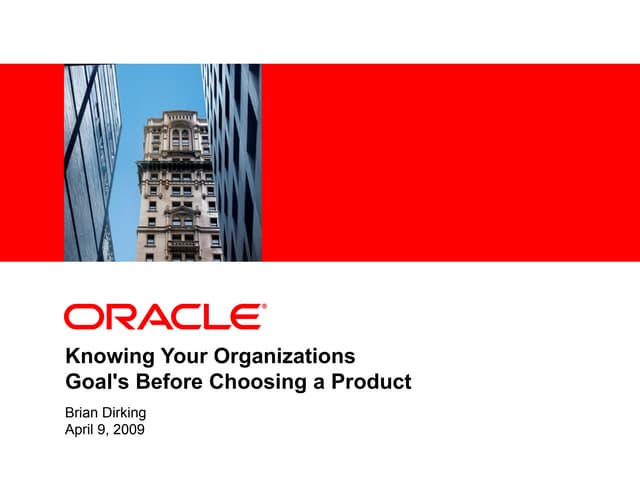 ORACLE®

Knowing Your Organizations Goal's Before Choosing a Product

Brian Dirking
April 9, 2009